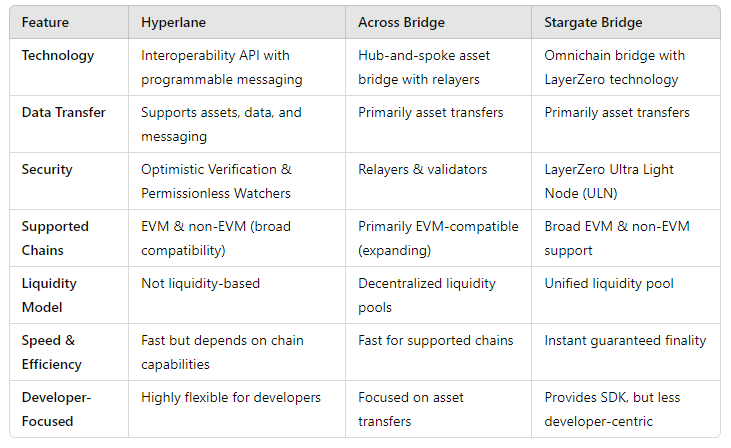 | Feature | Hyperlane | Across Bridge | Stargate Bridge |
|---|---|---|---|
| Technology | Interoperability API with programmable messaging | Hub-and-spoke asset bridge with relayers | Omnichain bridge with LayerZero technology |
| Data Transfer | Supports assets, data, and messaging | Primarily asset transfers | Primarily asset transfers |
| Security | Optimistic Verification & Permissionless Watchers | Relayers & validators | LayerZero Ultra Light Node (ULN) |
| Supported Chains | EVM & non-EVM (broad compatibility) | Primarily EVM-compatible (expanding) | Broad EVM & non-EVM support |
| Liquidity Model | Not liquidity-based | Decentralized liquidity pools | Unified liquidity pool |
| Speed & Efficiency | Fast but depends on chain capabilities | Fast for supported chains | Instant guaranteed finality |
| Developer-Focused | Highly flexible for developers | Focused on asset transfers | Provides SDK, but less developer-centric |